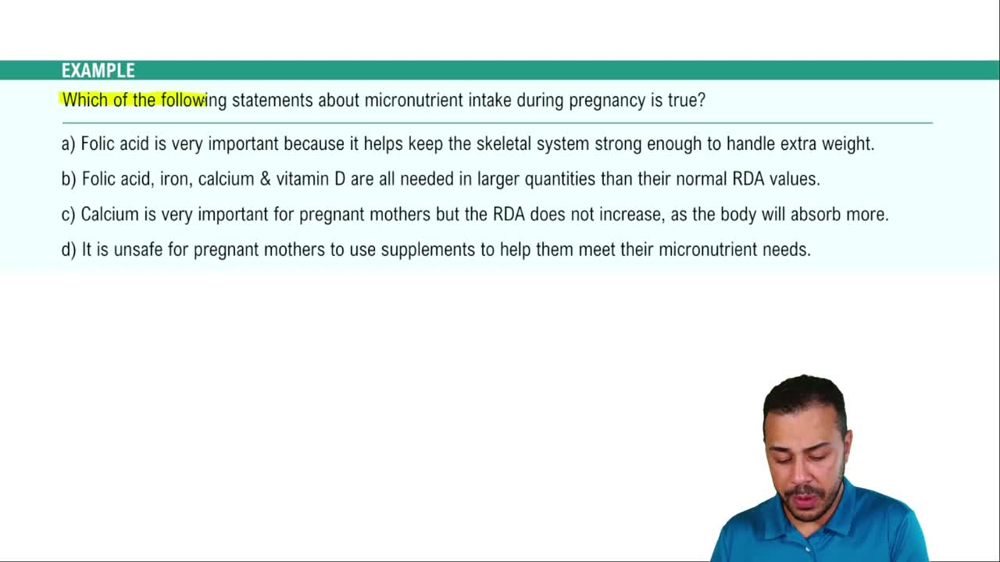 EXAMPLE

Which of the following statements about micronutrient intake during pregnancy is true?

a) Folic acid is very important because it helps keep the skeletal system strong enough to handle extra weight.

b) Folic acid, iron, calcium & vitamin D are all needed in larger quantities than their normal RDA values.

c) Calcium is very important for pregnant mothers but the RDA does not increase, as the body will absorb more.

d) It is unsafe for pregnant mothers to use supplements to help them meet their micronutrient needs.